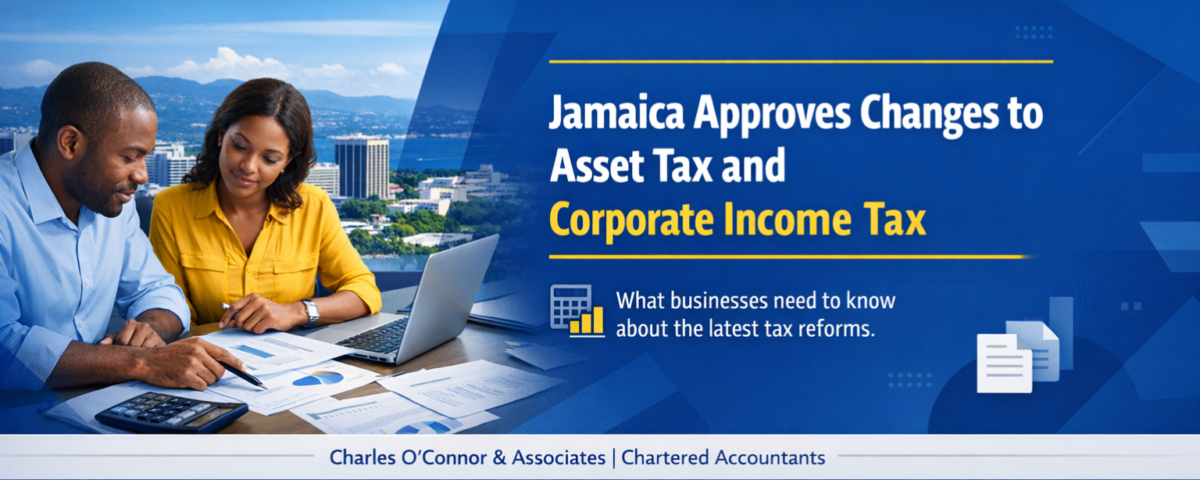 Jamaica Approves Changes to Asset Tax and Corporate Income Tax

What businesses need to know about the latest tax reforms.

Charles O'Connor & Associates | Chartered Accountants